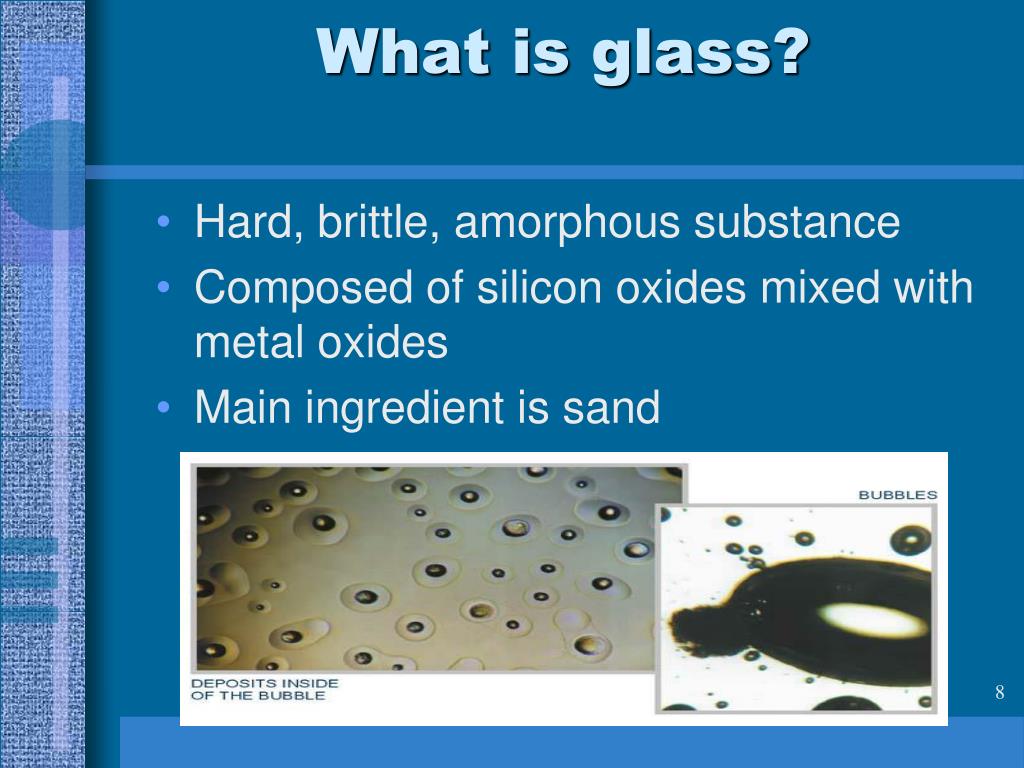 What is glass?

• Hard, brittle, amorphous substance
• Composed of silicon oxides mixed with metal oxides
• Main ingredient is sand

BUBBLES

DEPOSITS INSIDE OF THE BUBBLE

8